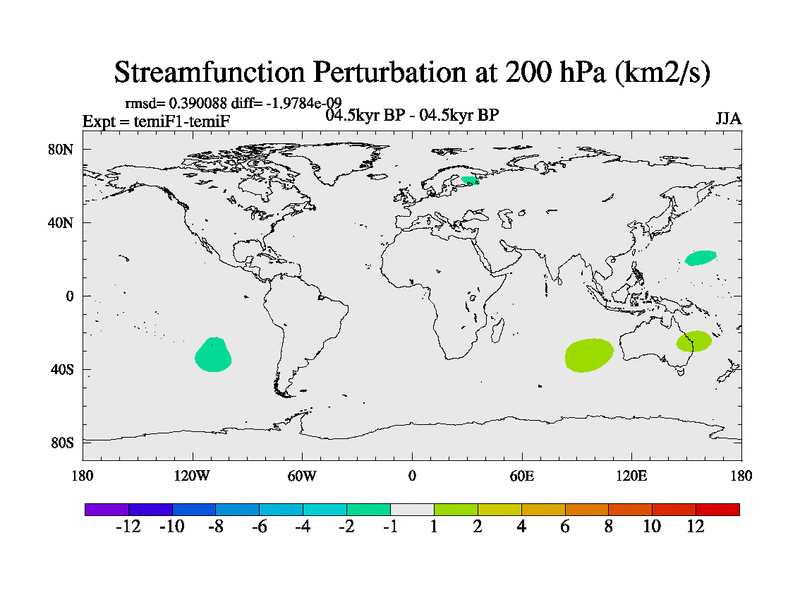 Streamfunction Perturbation at 200 hPa (km2/s)

rmsd= 0.390088 diff= -1.9784e-09

Expt = temiF1-temiF

04.5kyr BP - 04.5kyr BP

JJA

80N

40N

0

40S

80S

180

120W

60W

0

60E

120E

180

-12 -10 -8 -6 -4 -2 -1 1 2 4 6 8 10 12